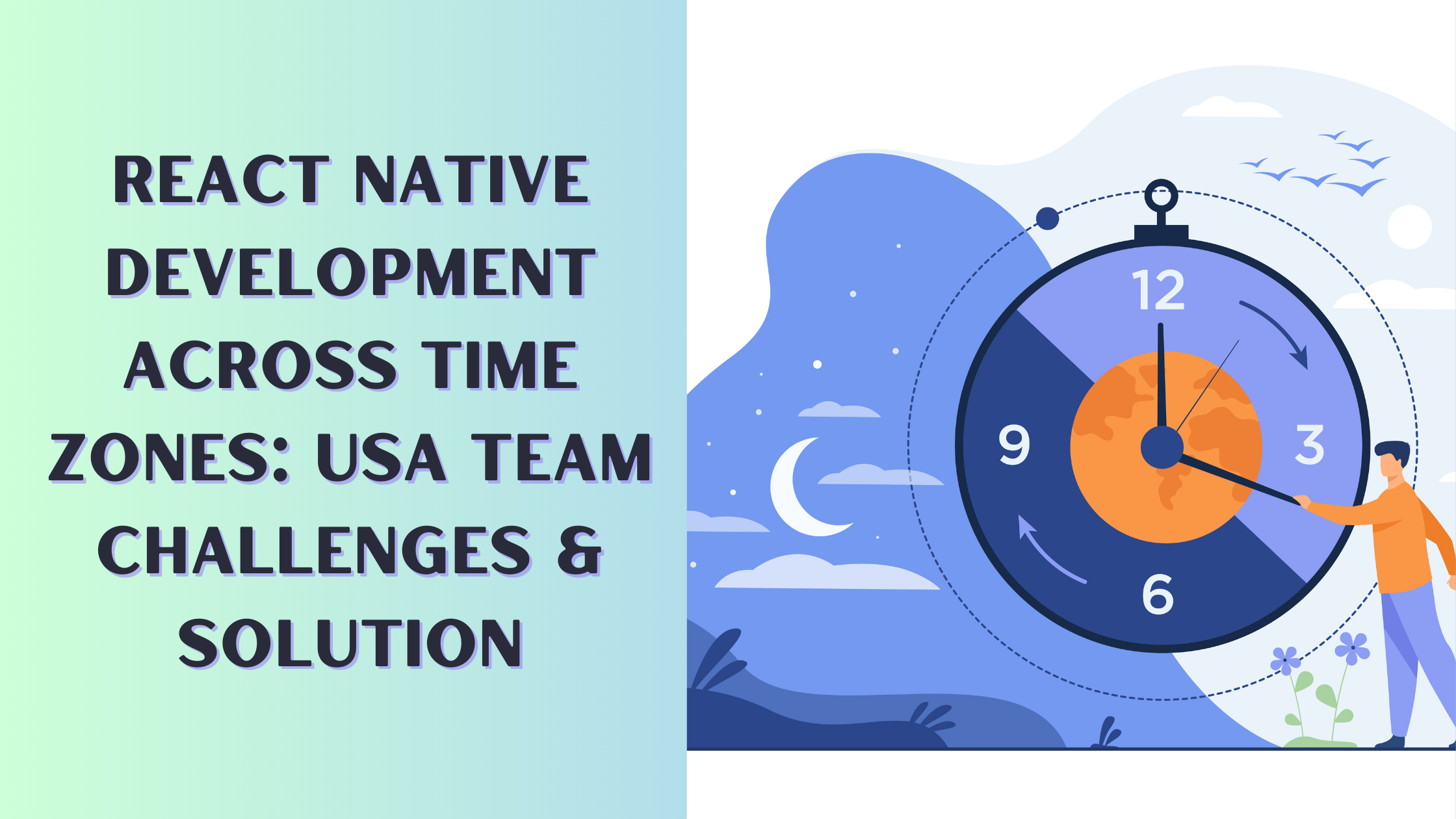 REACT NATIVE DEVELOPMENT ACROSS TIME ZONES: USA TEAM CHALLENGES & SOLUTION

12
3
6
9